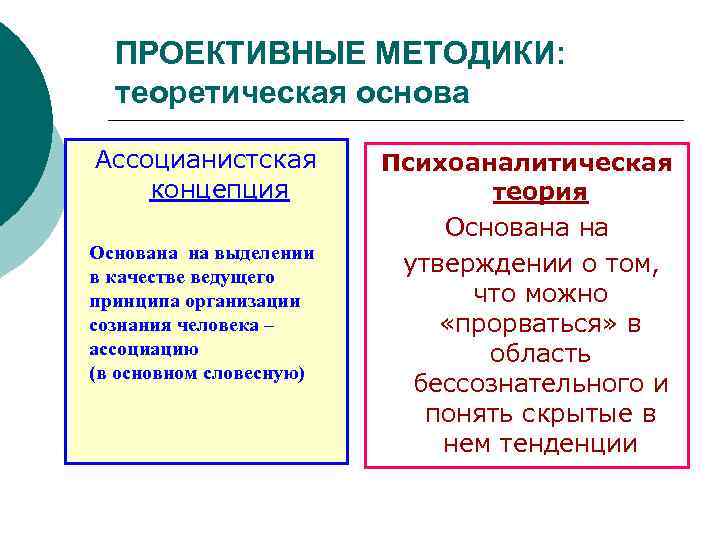 ПРОЕКТИВНЫЕ МЕТОДИКИ: теоретическая основа

Ассоцианистская концепция

Основана на выделении в качестве ведущего принципа организации сознания человека – ассоциацию (в основном словесную)

Психоаналитическая теория

Основана на утверждении о том, что можно «прорваться» в область бессознательного и понять скрытые в нем тенденции